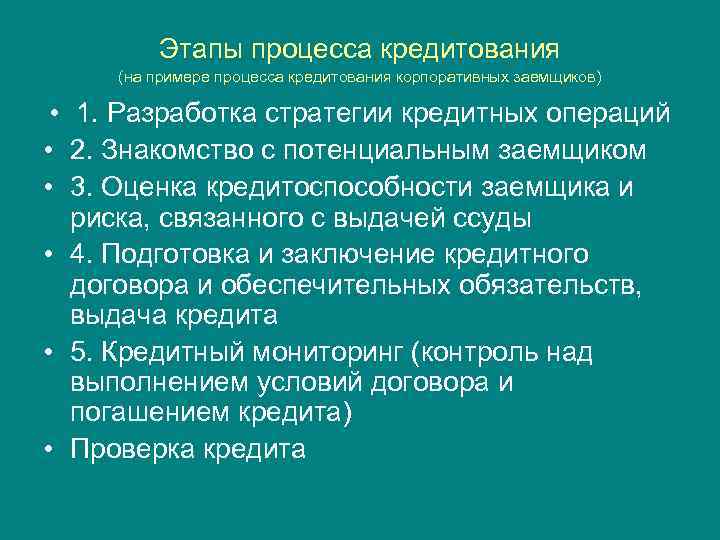 Этапы процесса кредитования
(на примере процесса кредитования корпоративных заемщиков)

• 1. Разработка стратегии кредитных операций
• 2. Знакомство с потенциальным заемщиком
• 3. Оценка кредитоспособности заемщика и риска, связанного с выдачей ссуды
• 4. Подготовка и заключение кредитного договора и обеспечительных обязательств, выдача кредита
• 5. Кредитный мониторинг (контроль над выполнением условий договора и погашением кредита)
• Проверка кредита